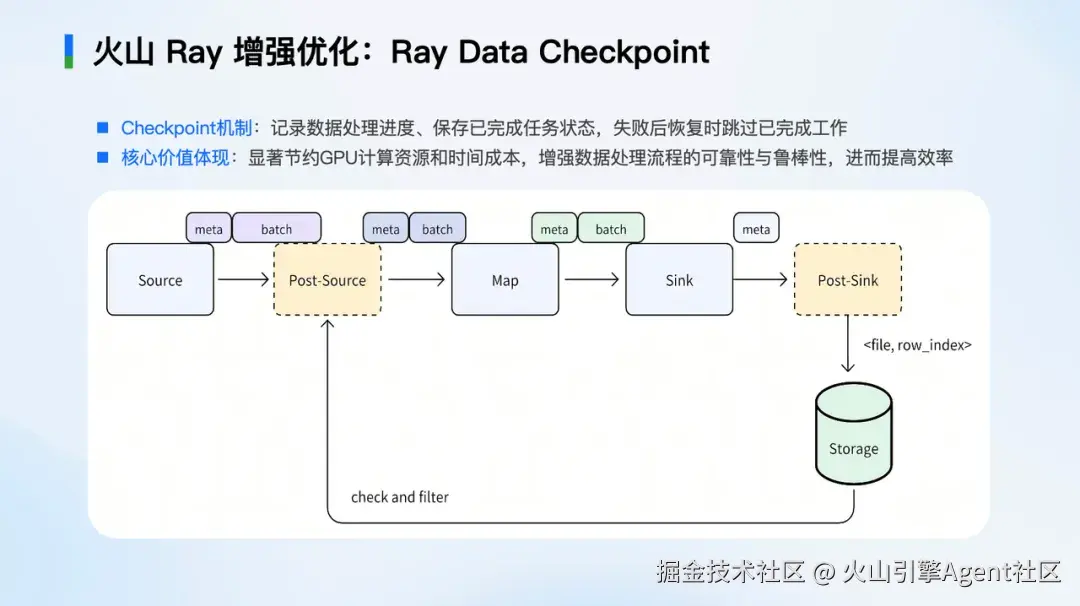 火山 Ray 增强优化：Ray Data Checkpoint

■ Checkpoint机制：记录数据处理进度、保存已完成任务状态，失败后恢复时跳过已完成工作
■ 核心价值体现：显著节约GPU计算资源和时间成本，增强数据处理流程的可靠性与鲁棒性，进而提高效率

meta batch meta batch meta batch meta

Source

Post-Source

Map

Sink

Post-Sink

<file, row_index>

Storage

check and filter

掘金技术社区 @ 火山引擎Agent社区